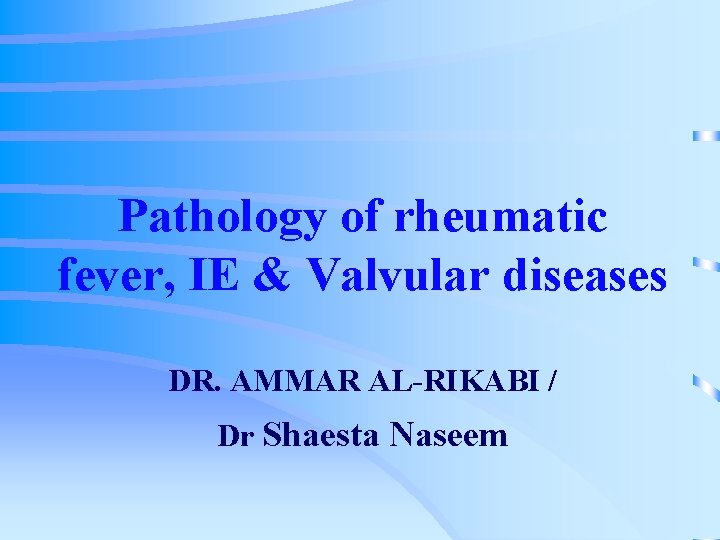 Pathology of rheumatic fever, IE & Valvular diseases

DR. AMMAR AL-RIKABI /

Dr Shaesta Naseem